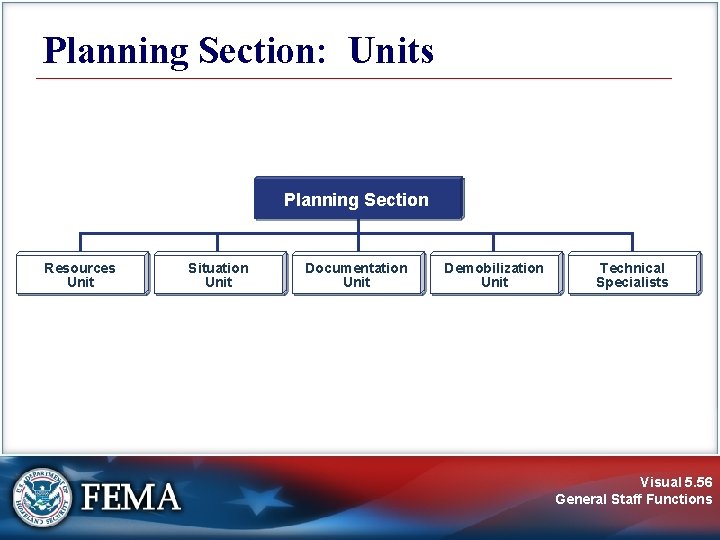 Planning Section: Units

Planning Section

Resources Unit

Situation Unit

Documentation Unit

Demobilization Unit

Technical Specialists

U.S. DEPARTMENT OF HOMELAND SECURITY

FEMA

Visual 5.56
General Staff Functions